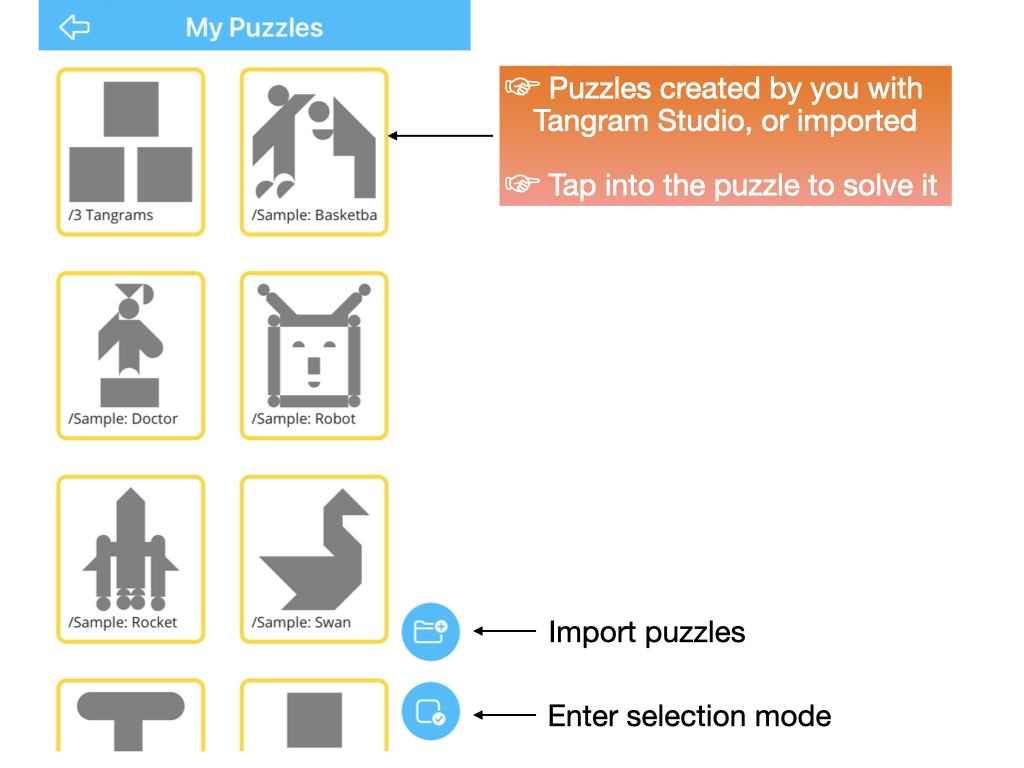 My Puzzles

/3 Tangrams

/Sample: Basketba

☞ Puzzles created by you with Tangram Studio, or imported

☞ Tap into the puzzle to solve it

/Sample: Doctor

/Sample: Robot

/Sample: Rocket

/Sample: Swan

Import puzzles

Enter selection mode